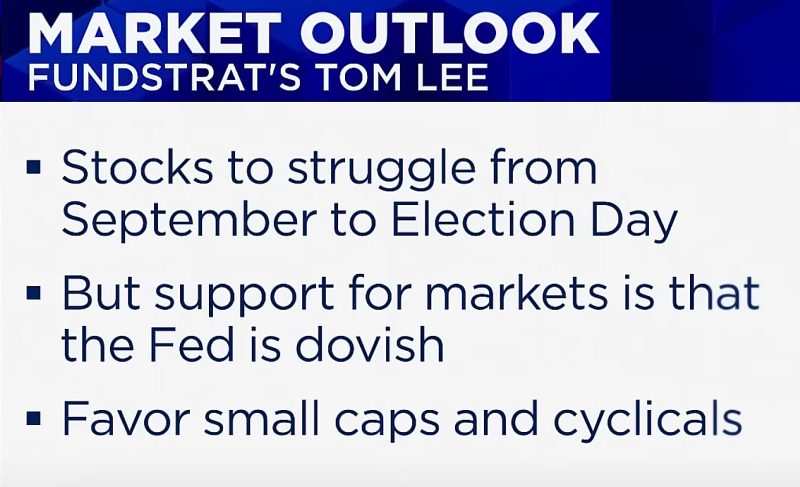 MARKET OUTLOOK
FUNDSTRAT'S TOM LEE

▪ Stocks to struggle from September to Election Day

▪ But support for markets is that the Fed is dovish

▪ Favor small caps and cyclicals